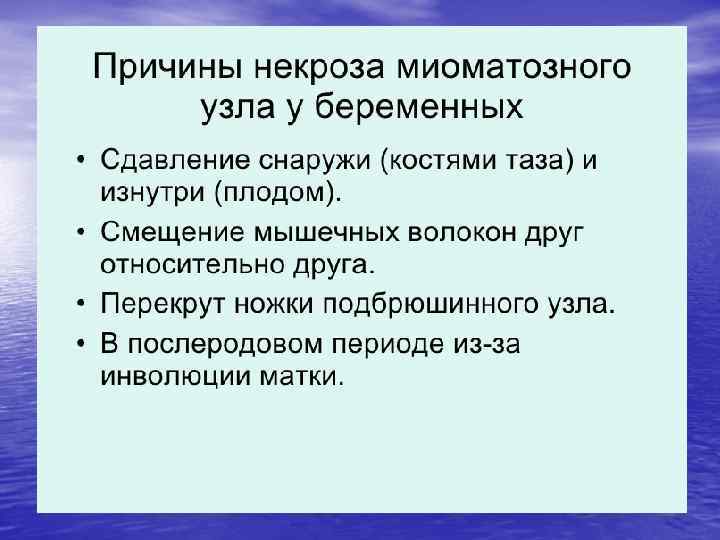 Причины некроза миоматозного узла у беременных

• Сдавление снаружи (костями таза) и изнутри (плодом).
• Смещение мышечных волокон друг относительно друга.
• Перекрут ножки подбрюшинного узла.
• В послеродовом периоде из-за инволюции матки.